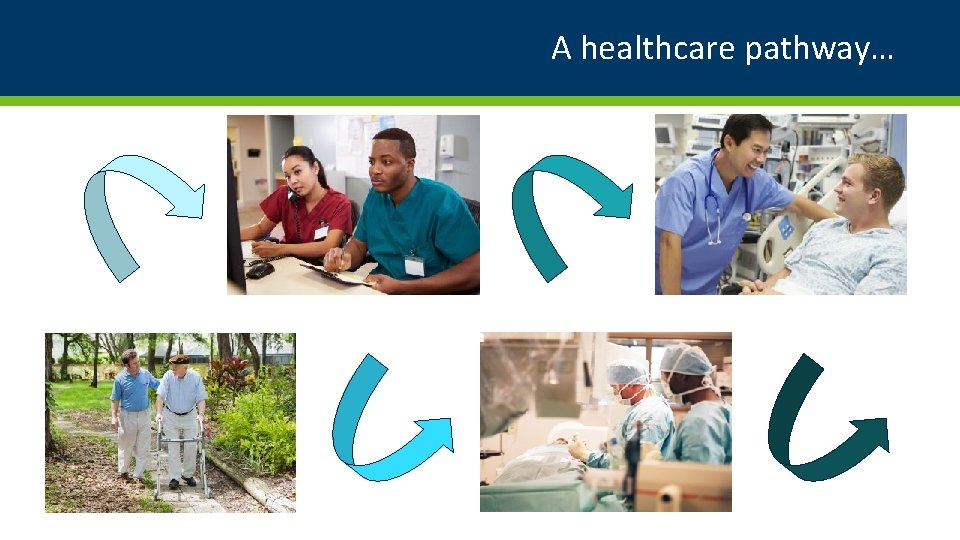 A healthcare pathway…